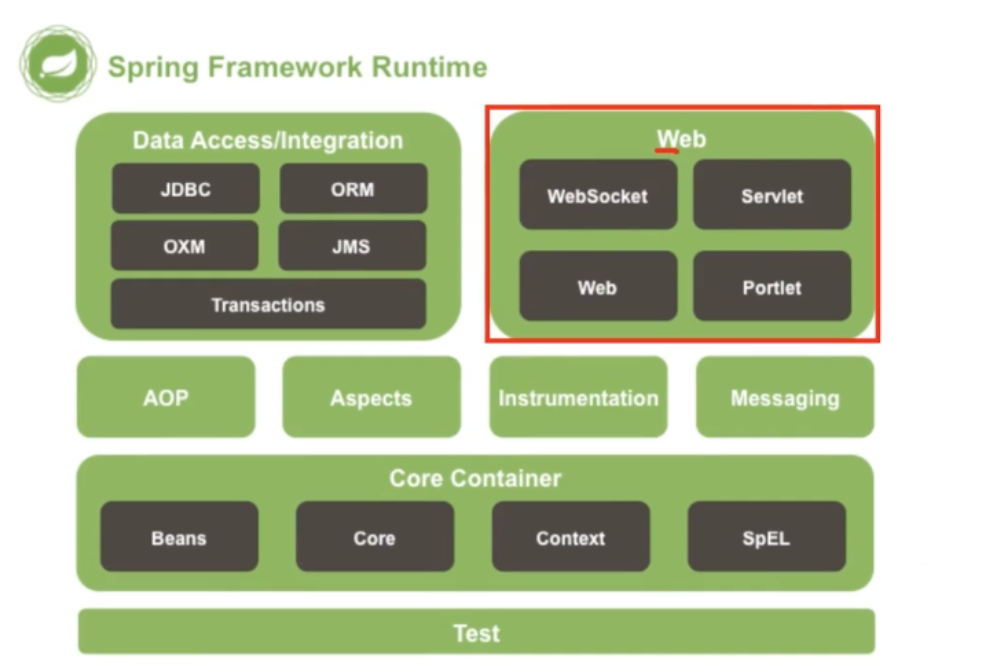 Spring Framework Runtime

Data Access/Integration

JDBC

ORM

OXM

JMS

Transactions

Web

WebSocket

Servlet

Web

Portlet

AOP

Aspects

Instrumentation

Messaging

Core Container

Beans

Core

Context

SpEL

Test